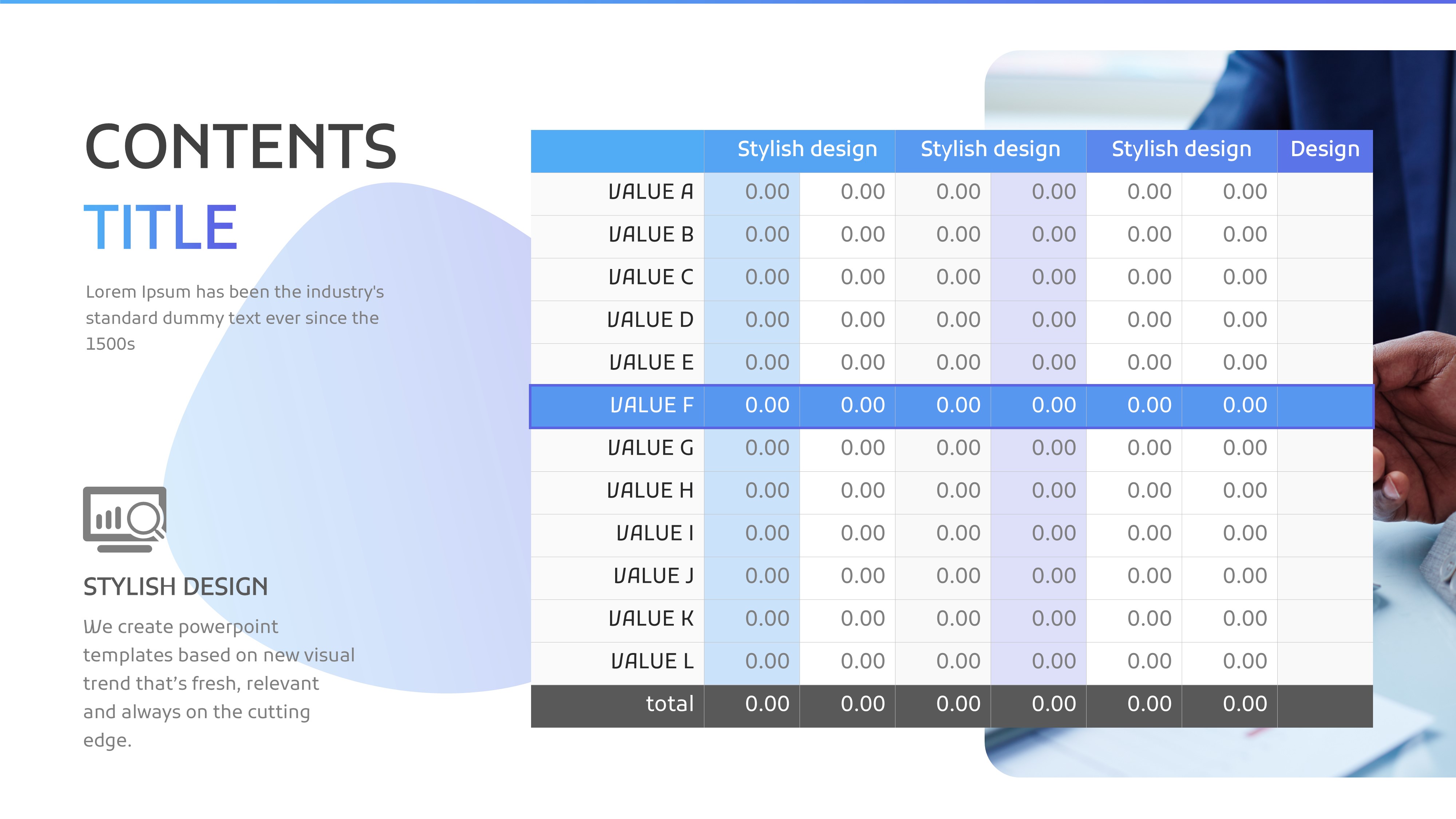 CONTENTS
TITLE

Lorem Ipsum has been the industry's standard dummy text ever since the 1500s

STYLISH DESIGN

We create powerpoint templates based on new visual trend that's fresh, relevant and always on the cutting edge.

| | Stylish design | | Stylish design | | Stylish design | | Design |
|---|---|---|---|---|---|---|---|
| VALUE A | 0.00 | 0.00 | 0.00 | 0.00 | 0.00 | 0.00 | |
| VALUE B | 0.00 | 0.00 | 0.00 | 0.00 | 0.00 | 0.00 | |
| VALUE C | 0.00 | 0.00 | 0.00 | 0.00 | 0.00 | 0.00 | |
| VALUE D | 0.00 | 0.00 | 0.00 | 0.00 | 0.00 | 0.00 | |
| VALUE E | 0.00 | 0.00 | 0.00 | 0.00 | 0.00 | 0.00 | |
| VALUE F | 0.00 | 0.00 | 0.00 | 0.00 | 0.00 | 0.00 | |
| VALUE G | 0.00 | 0.00 | 0.00 | 0.00 | 0.00 | 0.00 | |
| VALUE H | 0.00 | 0.00 | 0.00 | 0.00 | 0.00 | 0.00 | |
| VALUE I | 0.00 | 0.00 | 0.00 | 0.00 | 0.00 | 0.00 | |
| VALUE J | 0.00 | 0.00 | 0.00 | 0.00 | 0.00 | 0.00 | |
| VALUE K | 0.00 | 0.00 | 0.00 | 0.00 | 0.00 | 0.00 | |
| VALUE L | 0.00 | 0.00 | 0.00 | 0.00 | 0.00 | 0.00 | |
| total | 0.00 | 0.00 | 0.00 | 0.00 | 0.00 | 0.00 | |